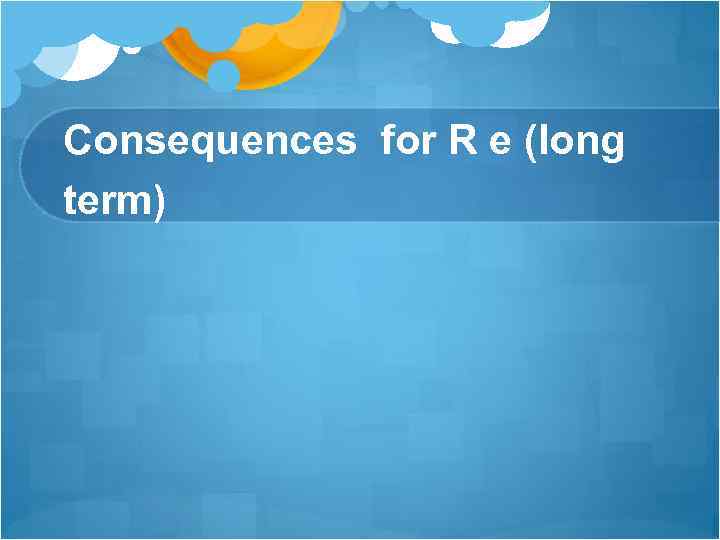 Consequences for R e (long term)